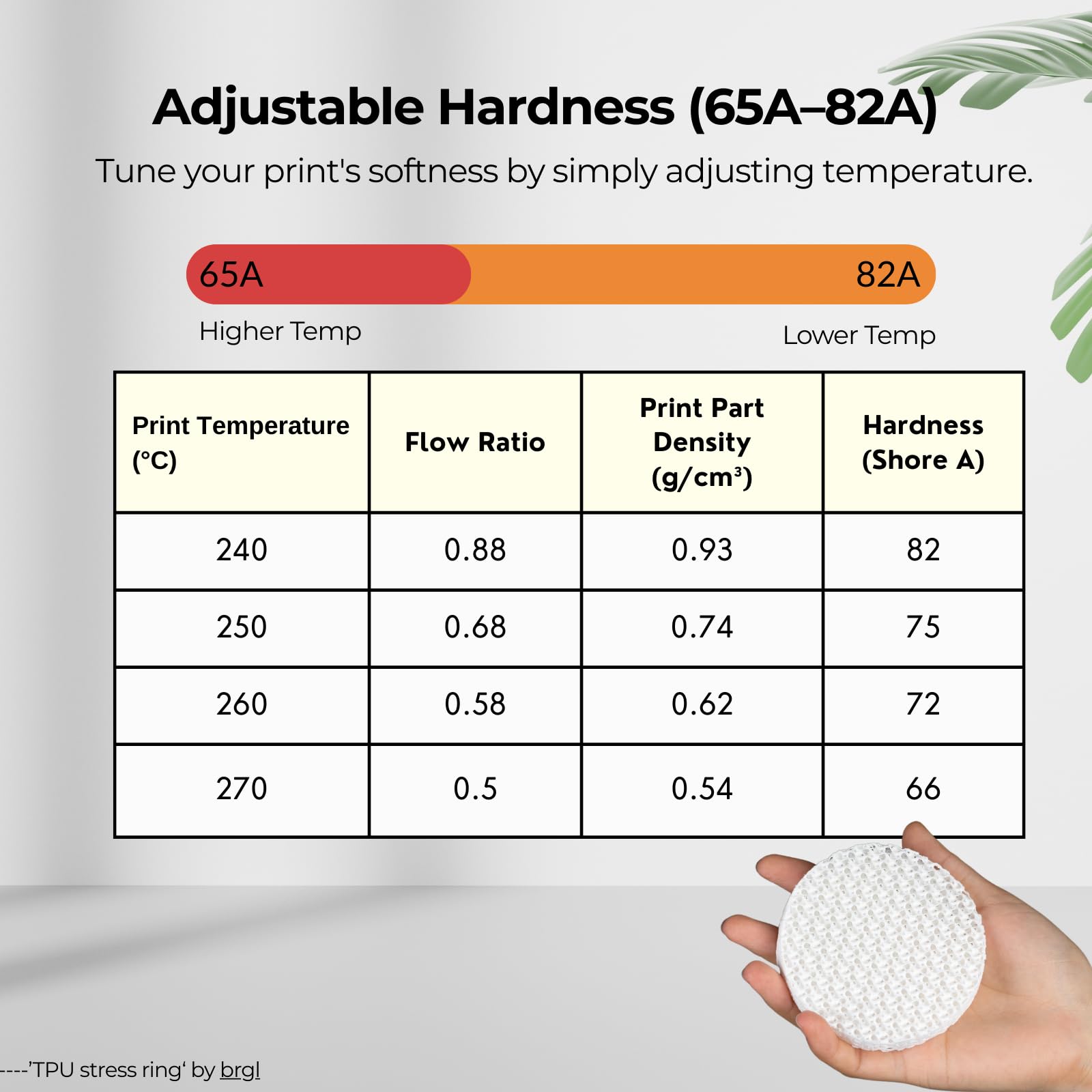 Adjustable Hardness (65A–82A)

Tune your print's softness by simply adjusting temperature.

65A

82A

Higher Temp

Lower Temp

| Print Temperature (°C) | Flow Ratio | Print Part Density (g/cm³) | Hardness (Shore A) |
|---|---|---|---|
| 240 | 0.88 | 0.93 | 82 |
| 250 | 0.68 | 0.74 | 75 |
| 260 | 0.58 | 0.62 | 72 |
| 270 | 0.5 | 0.54 | 66 |

----'TPU stress ring' by brgl